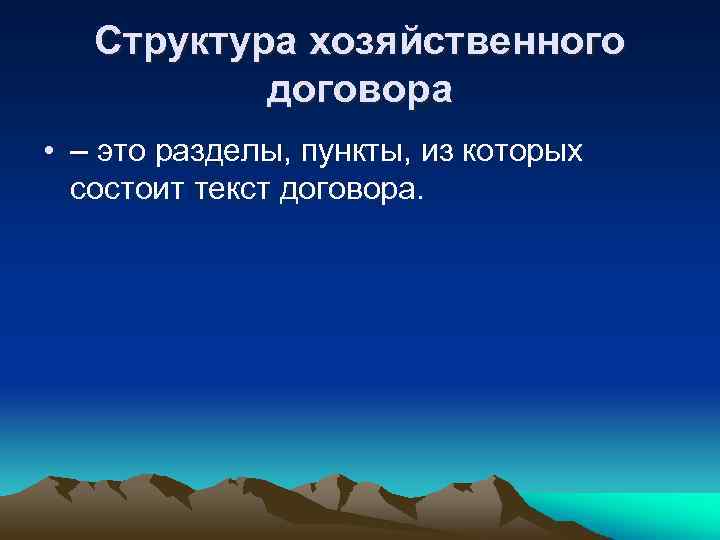 Структура хозяйственного договора

• – это разделы, пункты, из которых состоит текст договора.